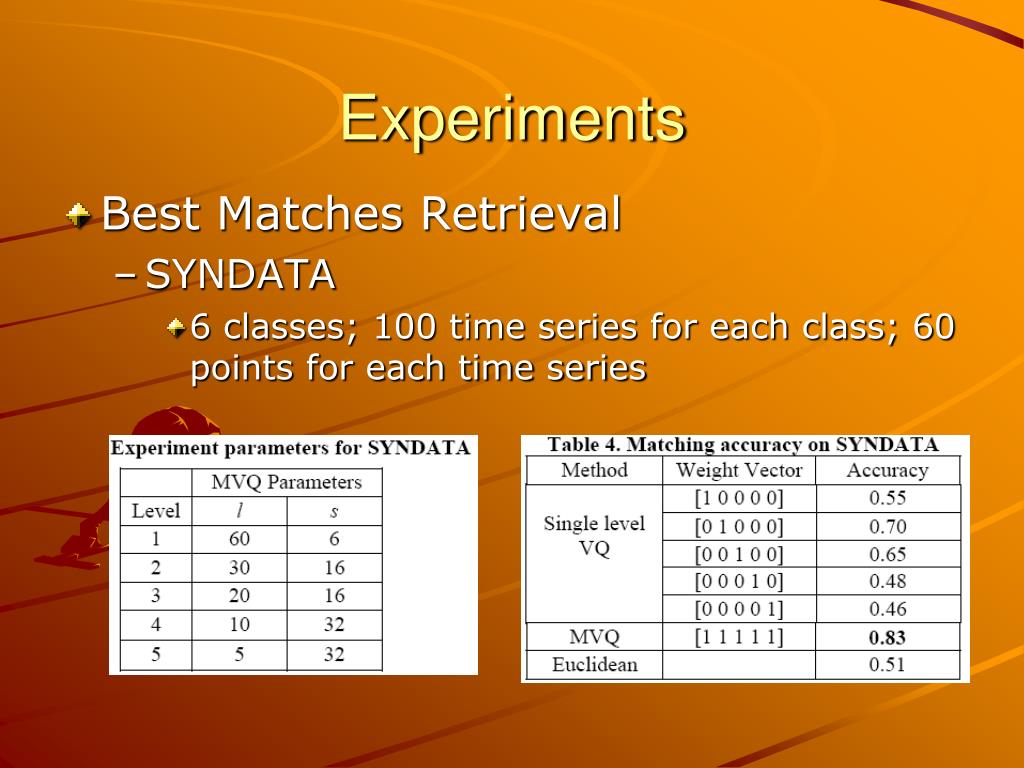 Experiments

Best Matches Retrieval

– SYNDATA

6 classes; 100 time series for each class; 60 points for each time series

Experiment parameters for SYNDATA

| | MVQ Parameters | |
|---|---|---|
| Level | $l$ | $s$ |
| 1 | 60 | 6 |
| 2 | 30 | 16 |
| 3 | 20 | 16 |
| 4 | 10 | 32 |
| 5 | 5 | 32 |

Table 4. Matching accuracy on SYNDATA

| Method | Weight Vector | Accuracy |
|---|---|---|
| Single level VQ | [1 0 0 0 0] | 0.55 |
| | [0 1 0 0 0] | 0.70 |
| | [0 0 1 0 0] | 0.65 |
| | [0 0 0 1 0] | 0.48 |
| | [0 0 0 0 1] | 0.46 |
| MVQ | [1 1 1 1 1] | **0.83** |
| Euclidean | | 0.51 |